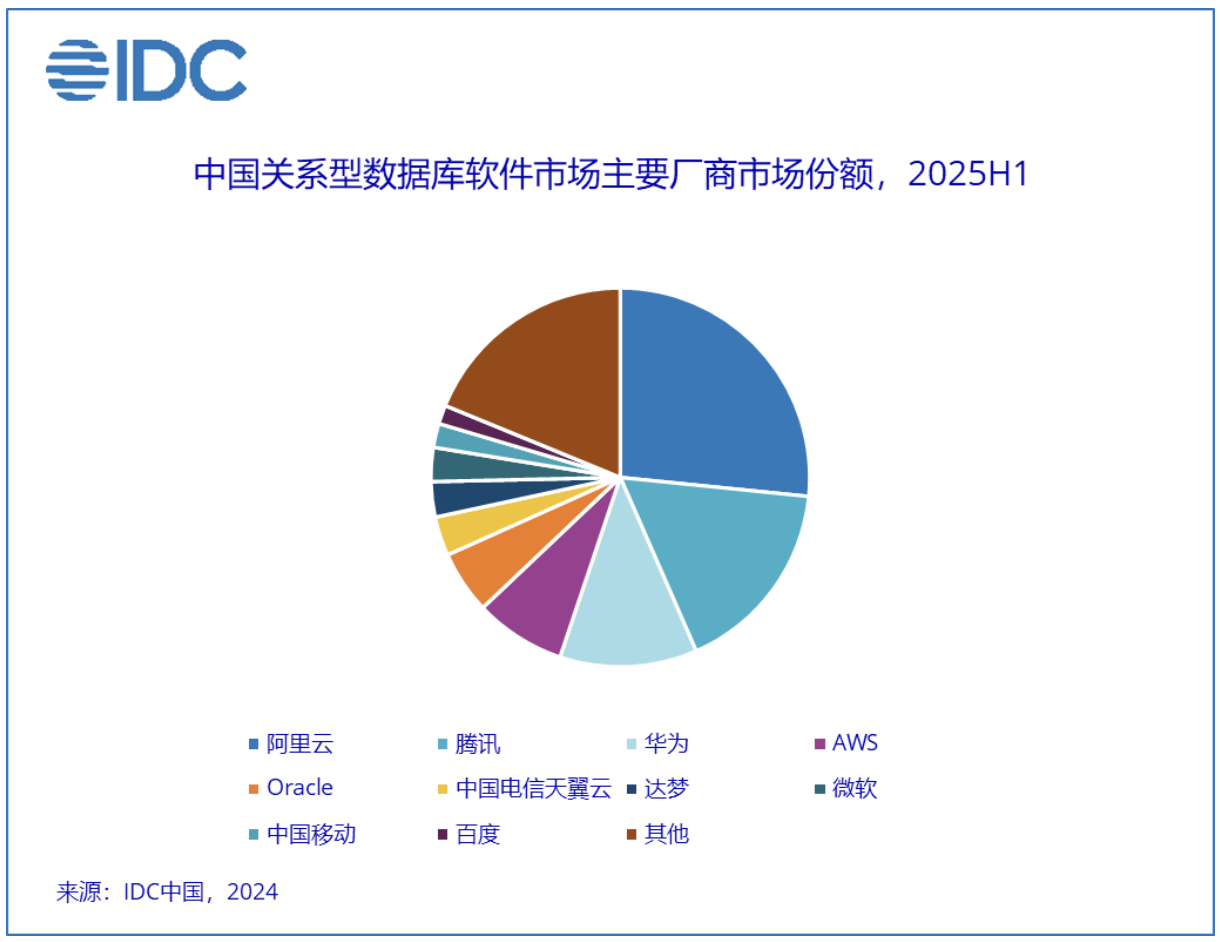 IDC

中国关系型数据库软件市场主要厂商市场份额，2025H1

阿里云
腾讯
华为
AWS
Oracle
中国电信天翼云
达梦
微软
中国移动
百度
其他

来源：IDC中国，2024